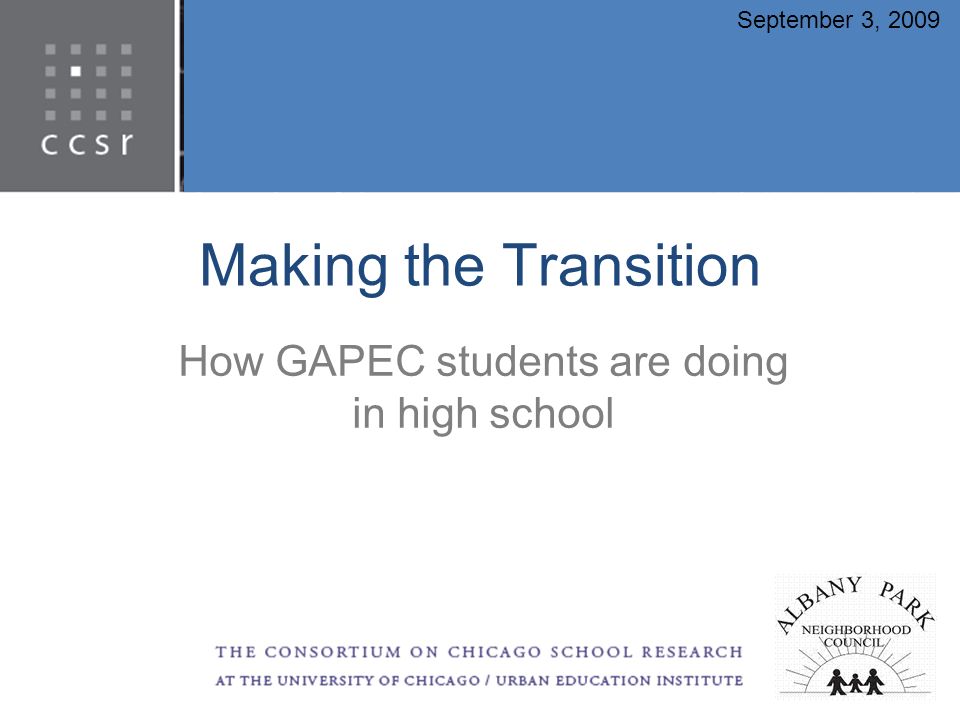 ccsr

September 3, 2009

Making the Transition

How GAPEC students are doing in high school

THE CONSORTIUM ON CHICAGO SCHOOL RESEARCH
AT THE UNIVERSITY OF CHICAGO / URBAN EDUCATION INSTITUTE

ALBANY PARK
NEIGHBORHOOD COUNCIL